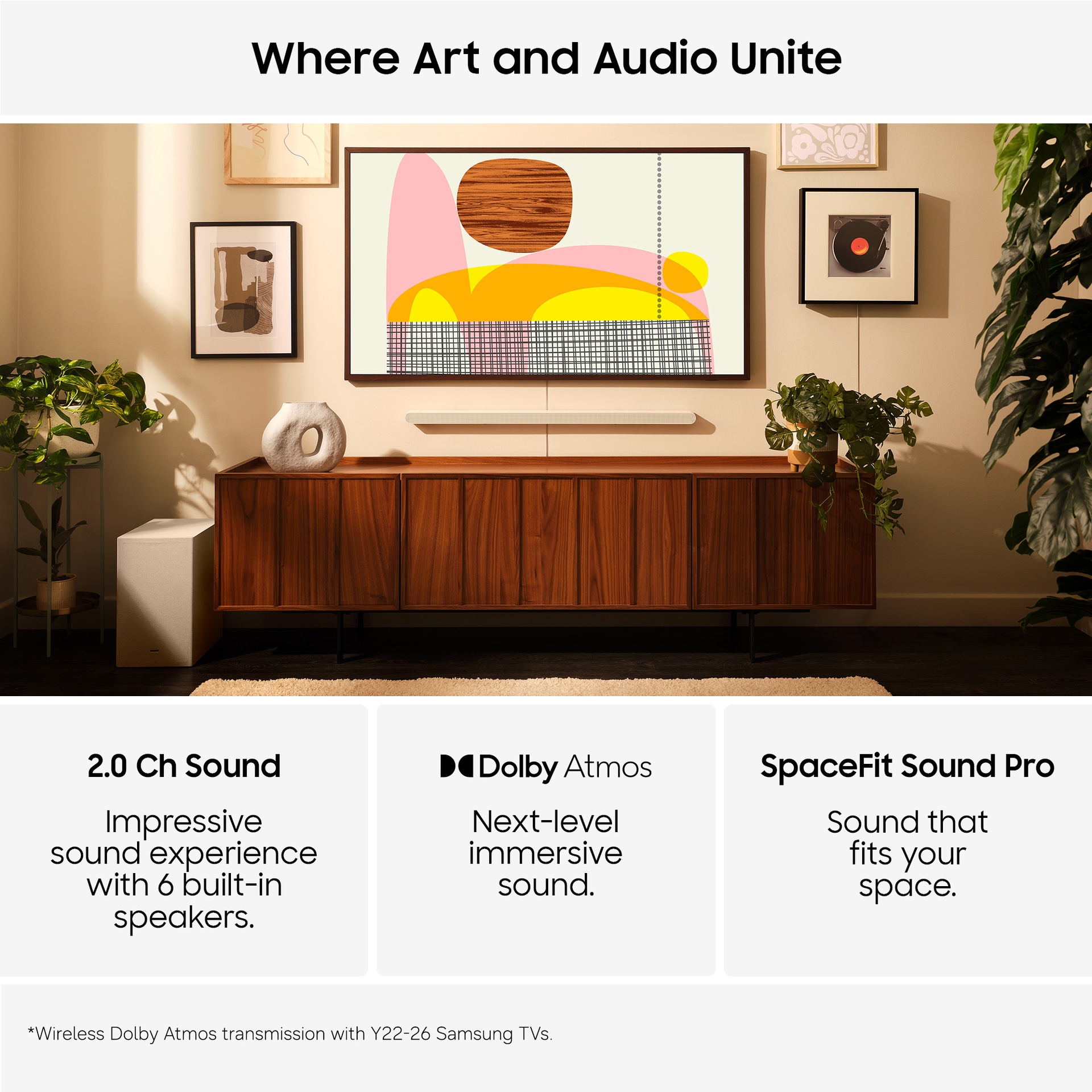 Where Art and Audio Unite

2.0 Ch Sound

Impressive sound experience with 6 built-in speakers.

Dolby Atmos

Next-level immersive sound.

SpaceFit Sound Pro

Sound that fits your space.

*Wireless Dolby Atmos transmission with Y22-26 Samsung TVs.